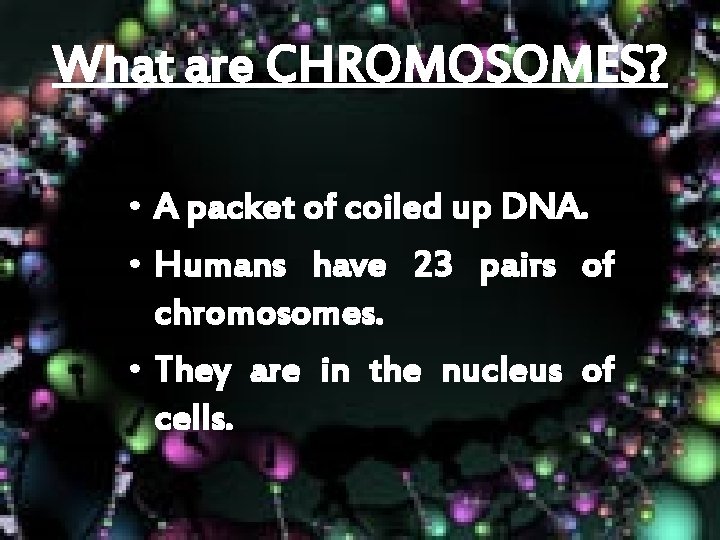 What are CHROMOSOMES?

• A packet of coiled up DNA.

• Humans have 23 pairs of chromosomes.

• They are in the nucleus of cells.